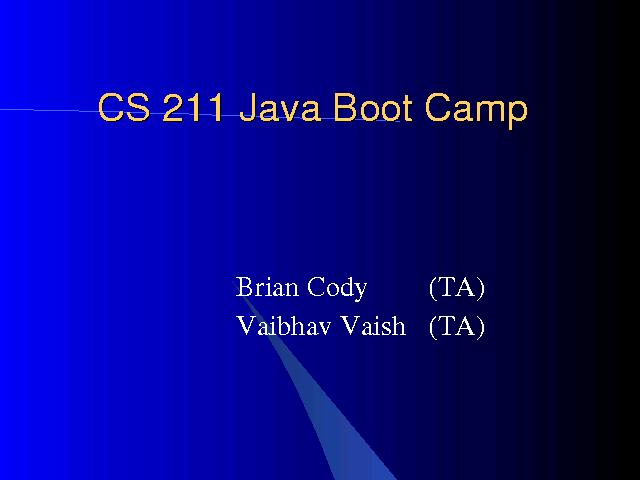 CS 211 Java Boot Camp

Brian Cody (TA)
Vaibhav Vaish (TA)